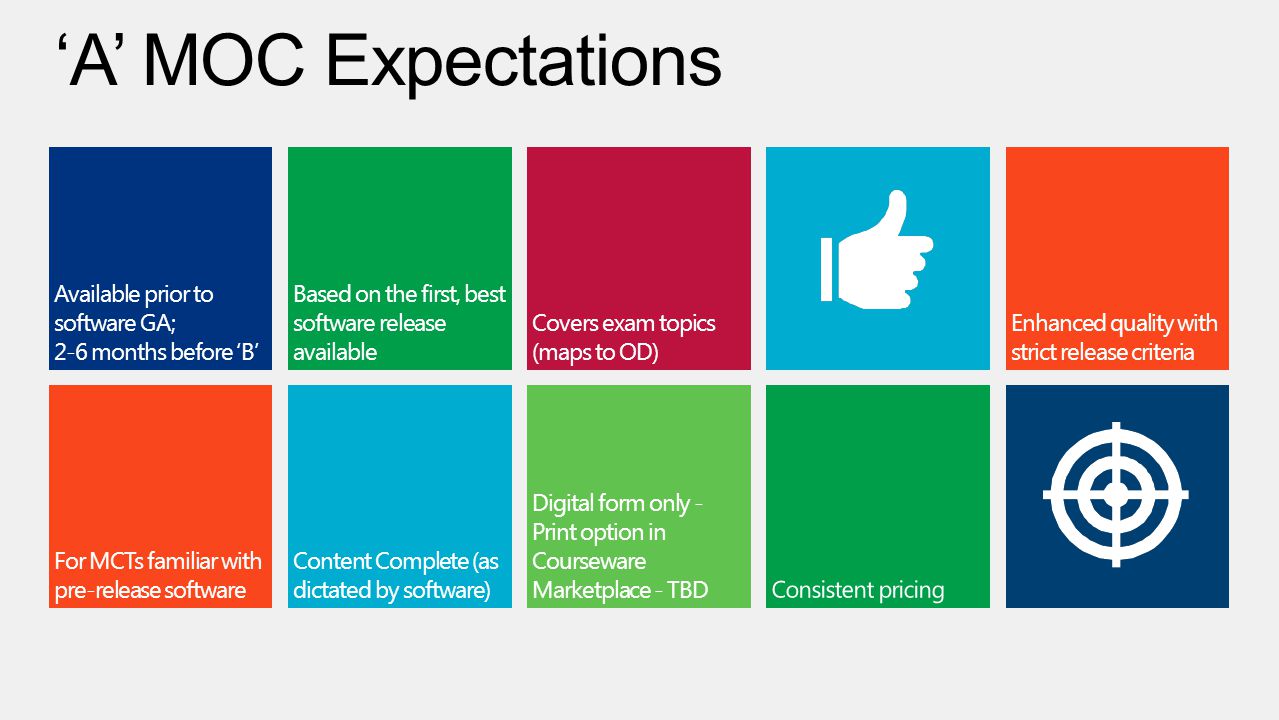 ‘A’ MOC Expectations

Available prior to software GA;
2-6 months before ‘B’

Based on the first, best software release available

Covers exam topics (maps to OD)

Enhanced quality with strict release criteria

For MCTs familiar with pre-release software

Content Complete (as dictated by software)

Digital form only - Print option in Courseware Marketplace - TBD

Consistent pricing